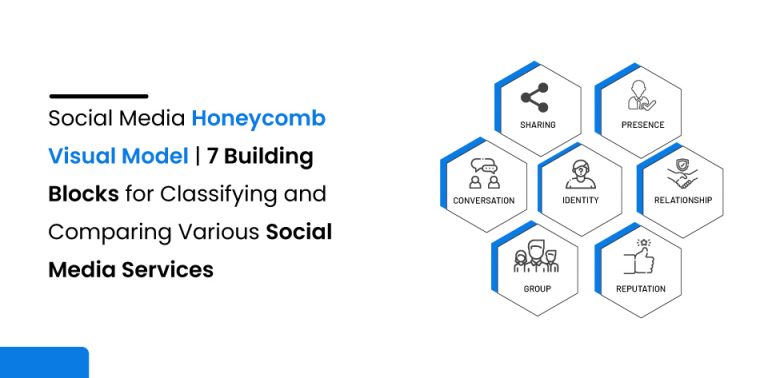 Social Media Honeycomb Visual Model | 7 Building Blocks for Classifying and Comparing Various Social Media Services

SHARING

PRESENCE

CONVERSATION

IDENTITY

RELATIONSHIP

GROUP

REPUTATION